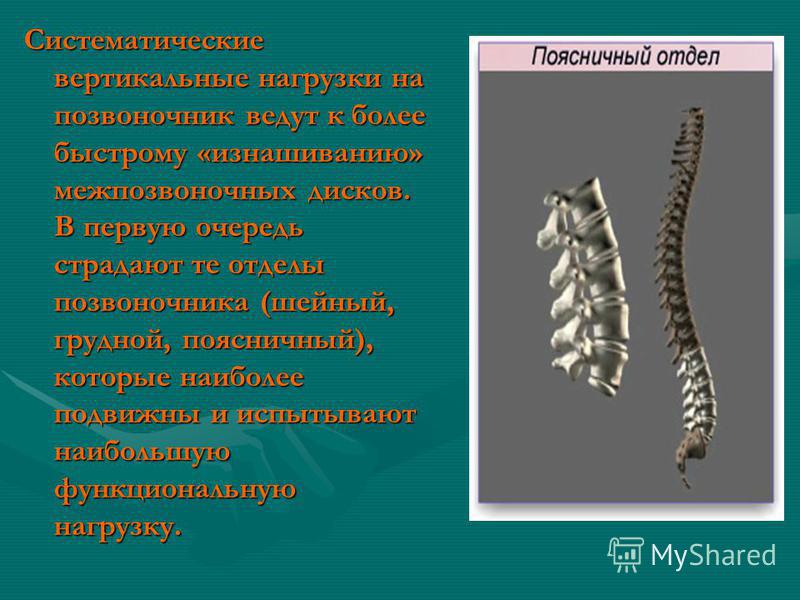 Систематические вертикальные нагрузки на позвоночник ведут к более быстрому «изнашиванию» межпозвоночных дисков. В первую очередь страдают те отделы позвоночника (шейный, грудной, поясничный), которые наиболее подвижны и испытывают наибольшую функциональную нагрузку.

Поясничный отдел

MyShared